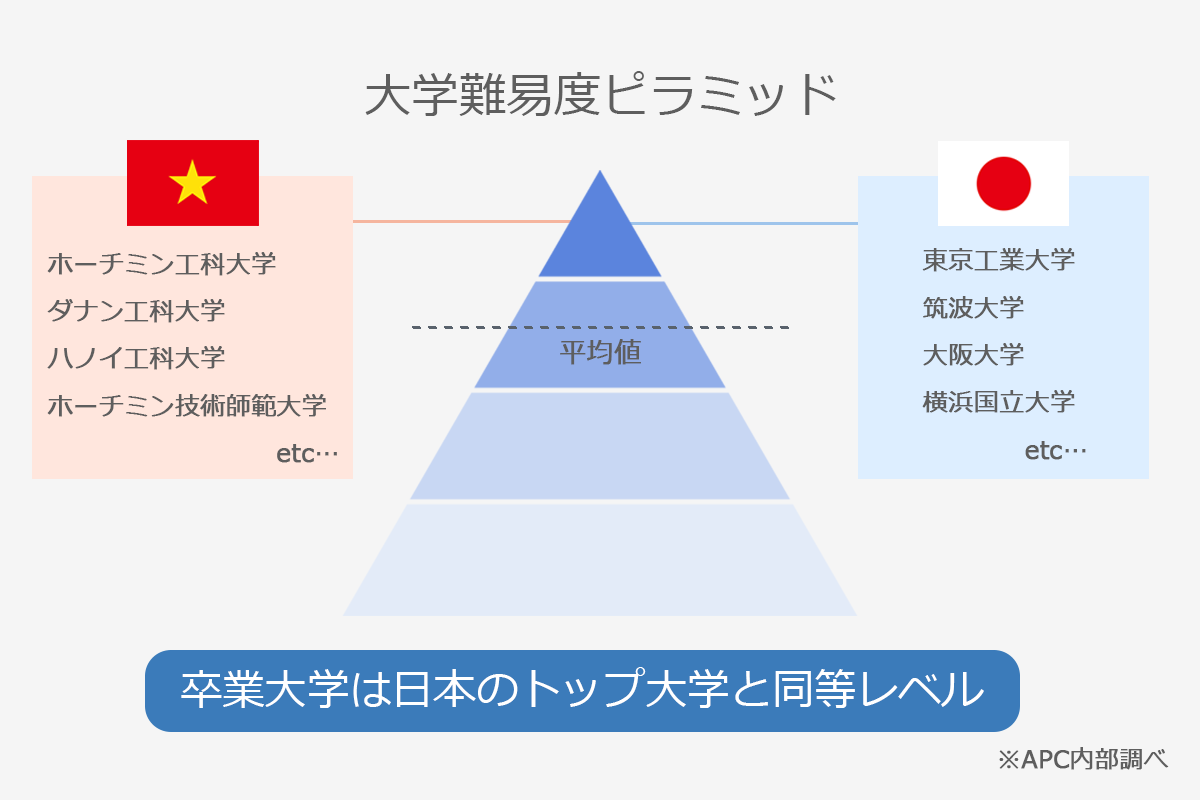 大学難易度ピラミッド

ホーチミン工科大学
ダナン工科大学
ハノイ工科大学
ホーチミン技術師範大学
etc…

平均値

東京工業大学
筑波大学
大阪大学
横浜国立大学
etc…

卒業大学は日本のトップ大学と同等レベル

※APC内部調べ